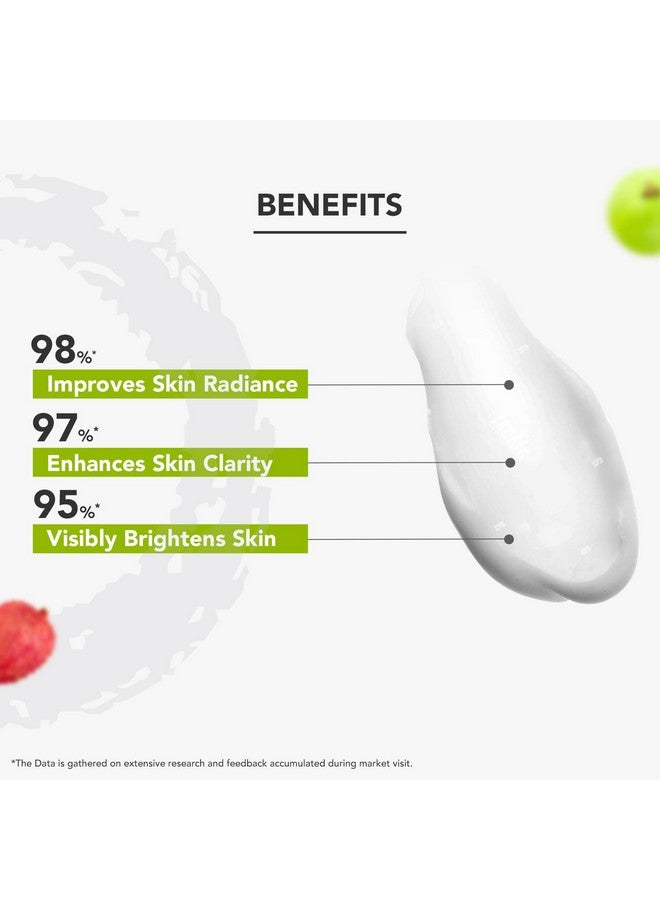 BENEFITS

98%*
Improves Skin Radiance

97%*
Enhances Skin Clarity

95%*
Visibly Brightens Skin

*The Data is gathered on extensive research and feedback accumulated during market visit.